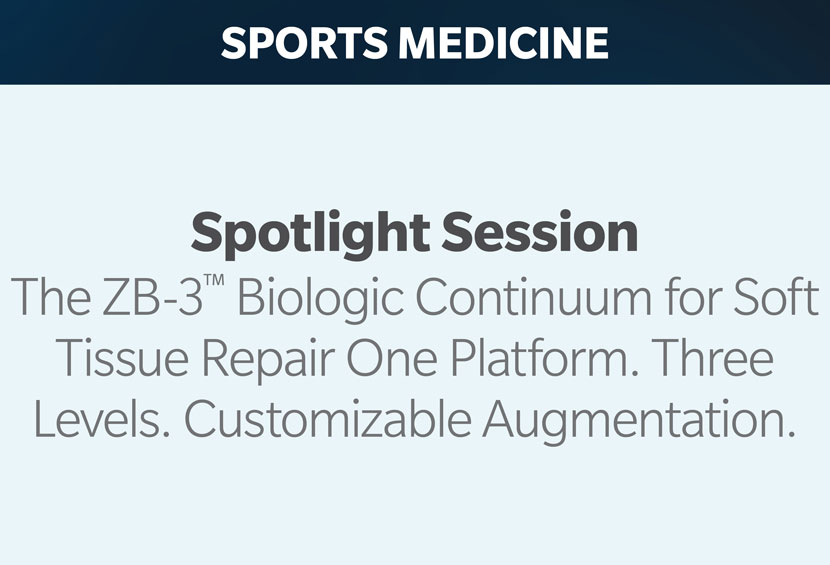 SPORTS MEDICINE

Spotlight Session

The ZB-3™ Biologic Continuum for Soft Tissue Repair One Platform. Three Levels. Customizable Augmentation.